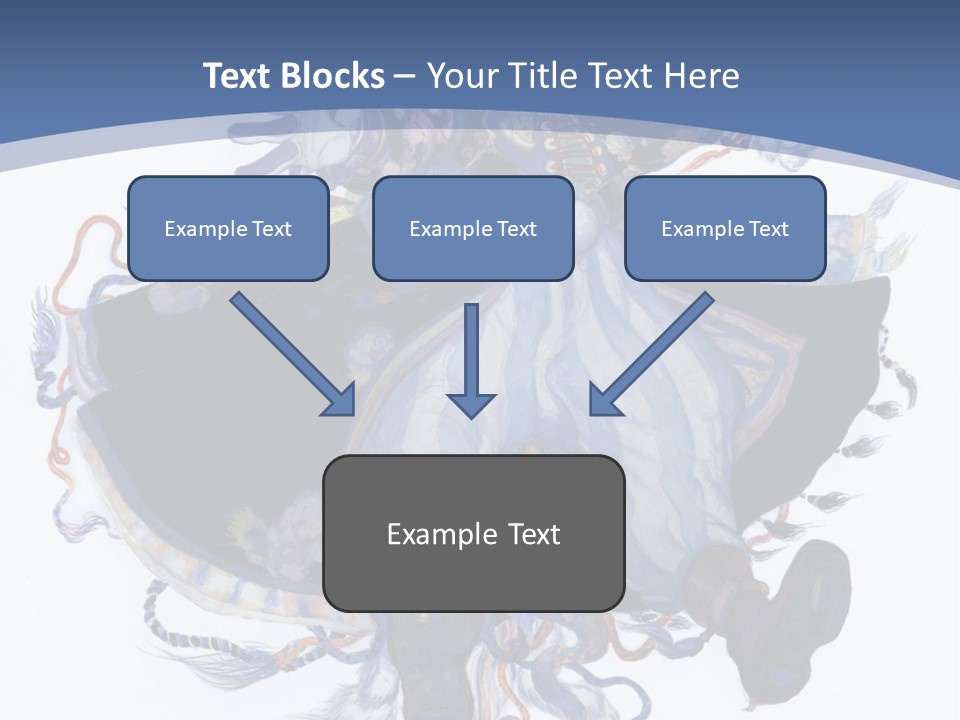 Text Blocks – Your Title Text Here

Example Text

Example Text

Example Text

Example Text